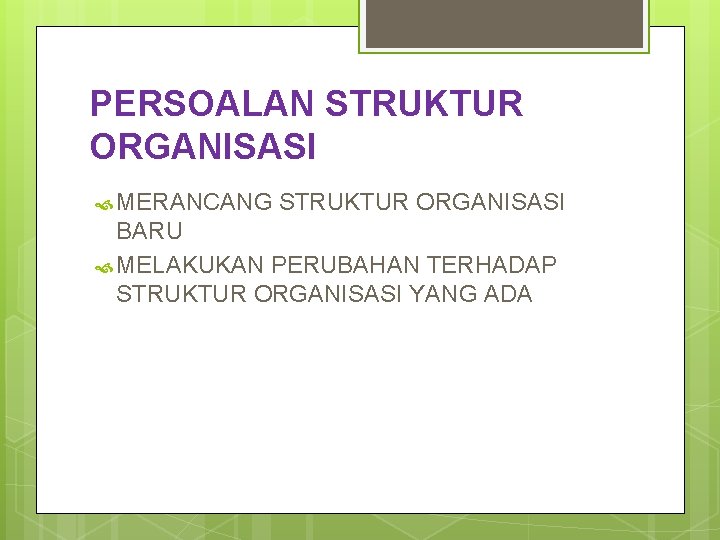 PERSOALAN STRUKTUR ORGANISASI

MERANCANG STRUKTUR ORGANISASI BARU

MELAKUKAN PERUBAHAN TERHADAP STRUKTUR ORGANISASI YANG ADA